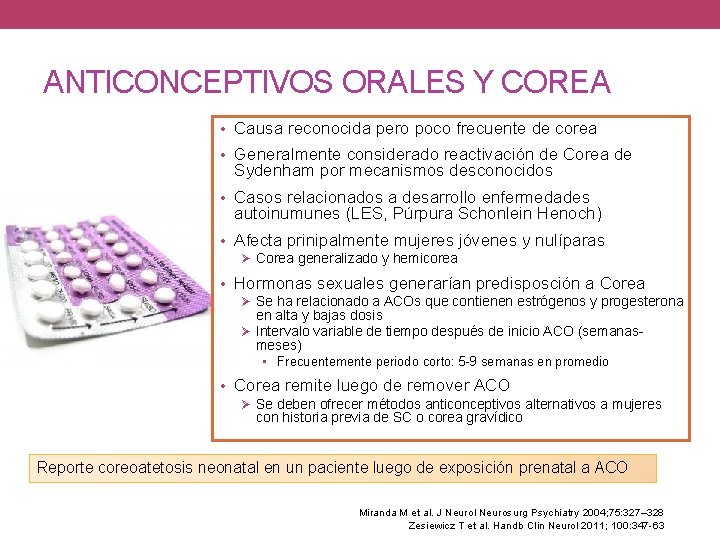 ANTICONCEPTIVOS ORALES Y COREA

• Causa reconocida pero poco frecuente de corea
• Generalmente considerado reactivación de Corea de Sydenham por mecanismos desconocidos
• Casos relacionados a desarrollo enfermedades autoinumunes (LES, Púrpura Schonlein Henoch)
• Afecta prinipalmente mujeres jóvenes y nulíparas
➢ Corea generalizado y hemicorea
• Hormonas sexuales generarían predisposción a Corea
➢ Se ha relacionado a ACOs que contienen estrógenos y progesterona en alta y bajas dosis
➢ Intervalo variable de tiempo después de inicio ACO (semanas-meses)
▪ Frecuentemente periodo corto: 5-9 semanas en promedio
• Corea remite luego de remover ACO
➢ Se deben ofrecer métodos anticonceptivos alternativos a mujeres con historia previa de SC o corea gravídico

Reporte coreoatetosis neonatal en un paciente luego de exposición prenatal a ACO

Miranda M et al. J Neurol Neurosurg Psychiatry 2004;75:327–328
Zesiewicz T et al. Handb Clin Neurol 2011; 100:347-63